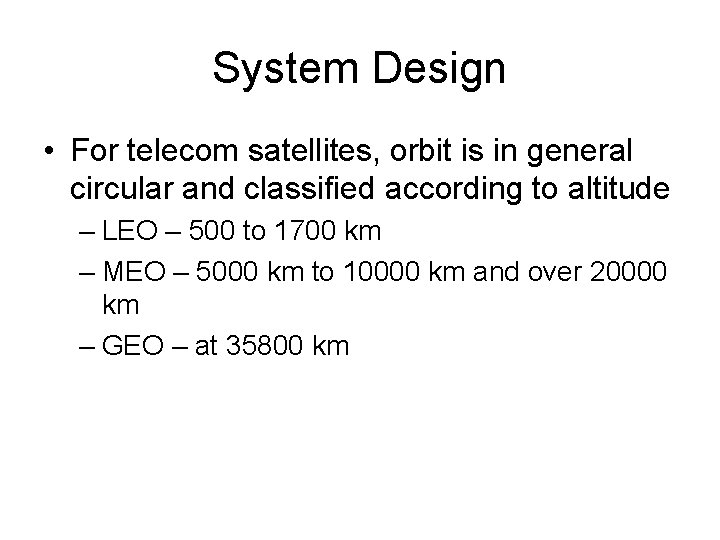 System Design

• For telecom satellites, orbit is in general circular and classified according to altitude

– LEO – 500 to 1700 km

– MEO – 5000 km to 10000 km and over 20000 km

– GEO – at 35800 km